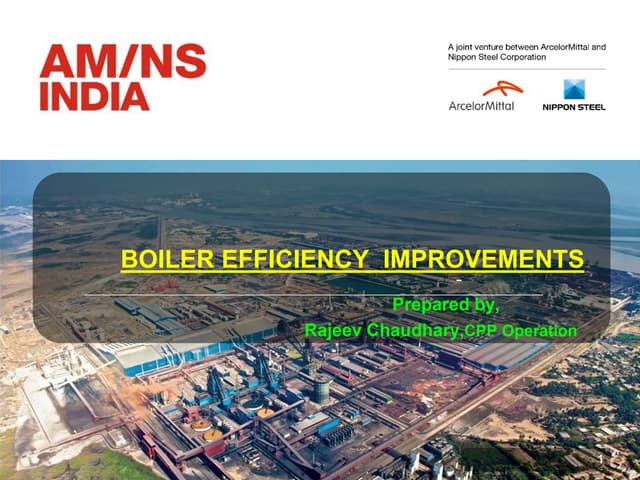 AM/NS INDIA

A joint venture between ArcelorMittal and Nippon Steel Corporation

ArcelorMittal

NIPPON STEEL

BOILER EFFICIENCY IMPROVEMENTS

Prepared by,
Rajeev Chaudhary,CPP Operation